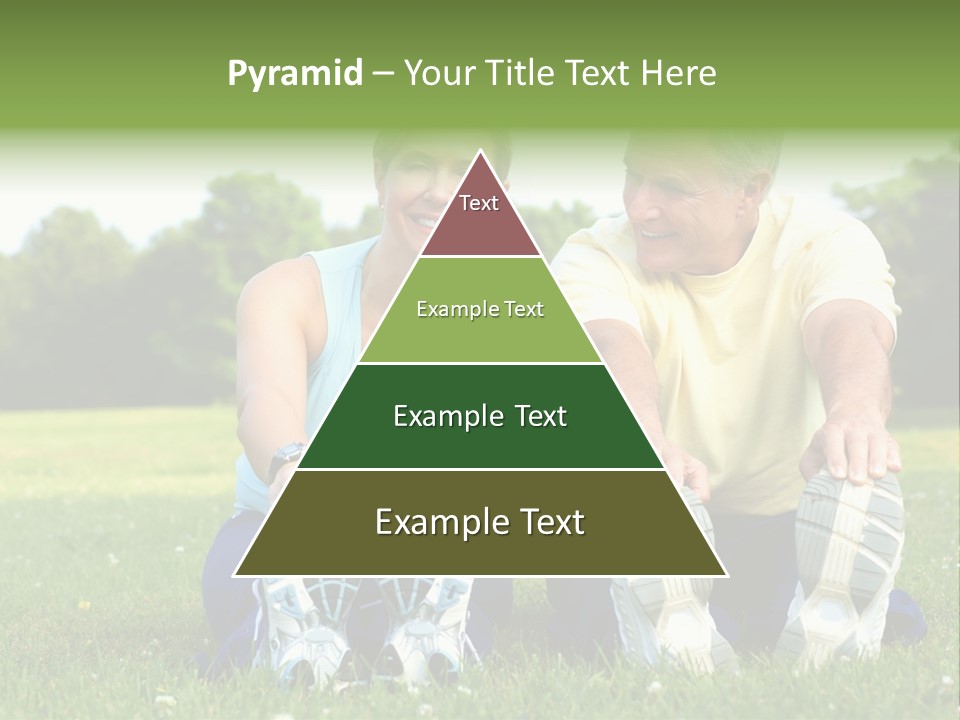 Pyramid – Your Title Text Here

Text

Example Text

Example Text

Example Text